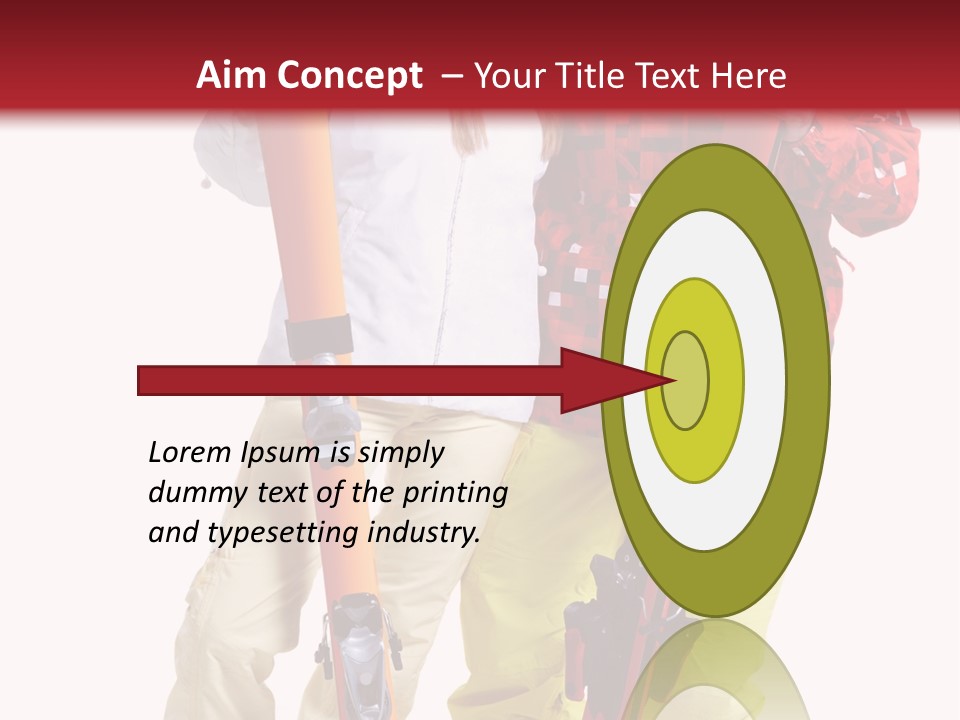 Aim Concept – Your Title Text Here

Lorem Ipsum is simply dummy text of the printing and typesetting industry.